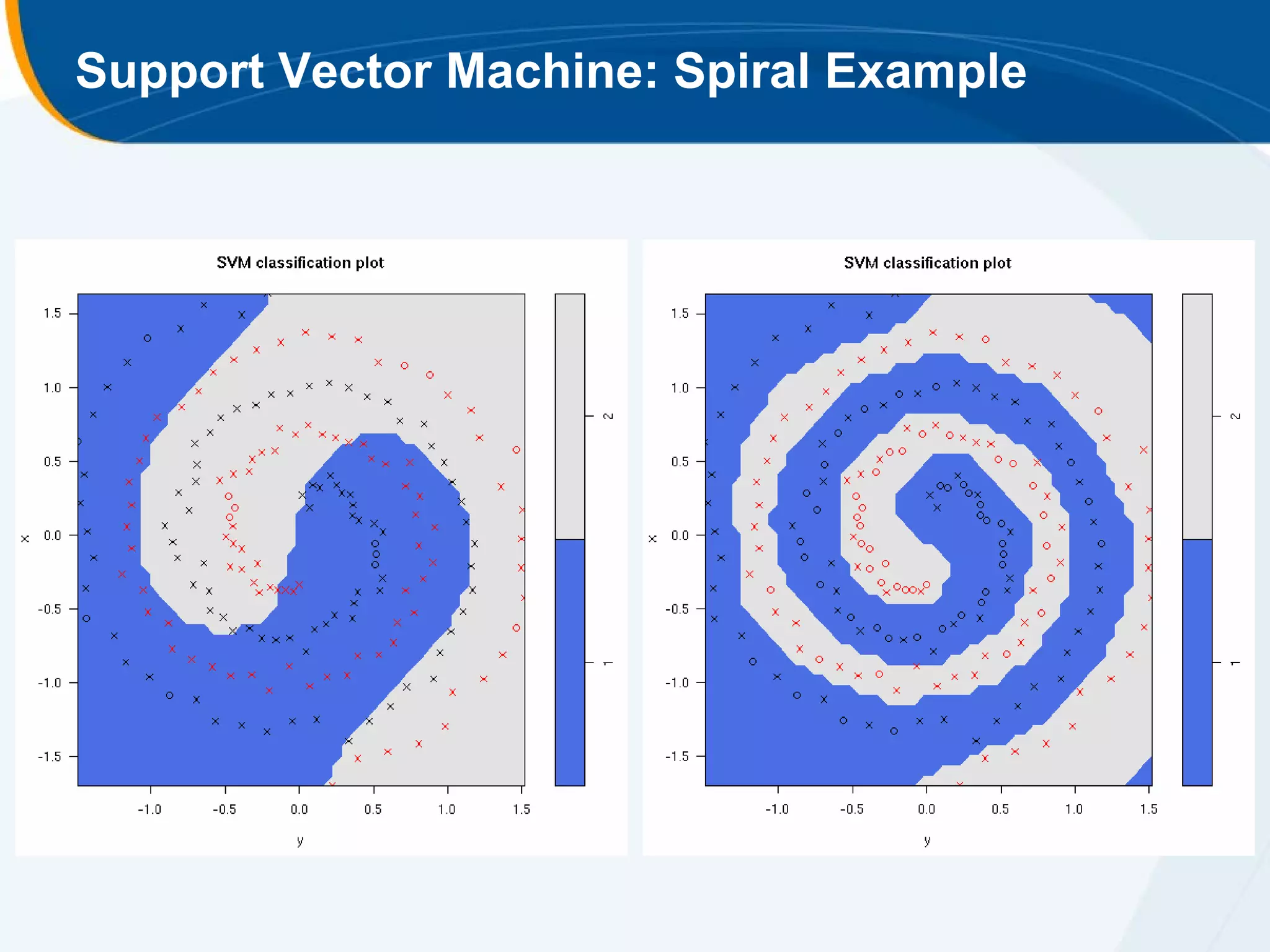 Support Vector Machine: Spiral Example

SVM classification plot

1.5
1.0
0.5
0.0
-0.5
-1.0
-1.5

x

-1.0
-0.5
0.0
0.5
1.0
1.5

y

2
1

SVM classification plot

1.5
1.0
0.5
0.0
-0.5
-1.0
-1.5

x

-1.0
-0.5
0.0
0.5
1.0
1.5

y

2
1